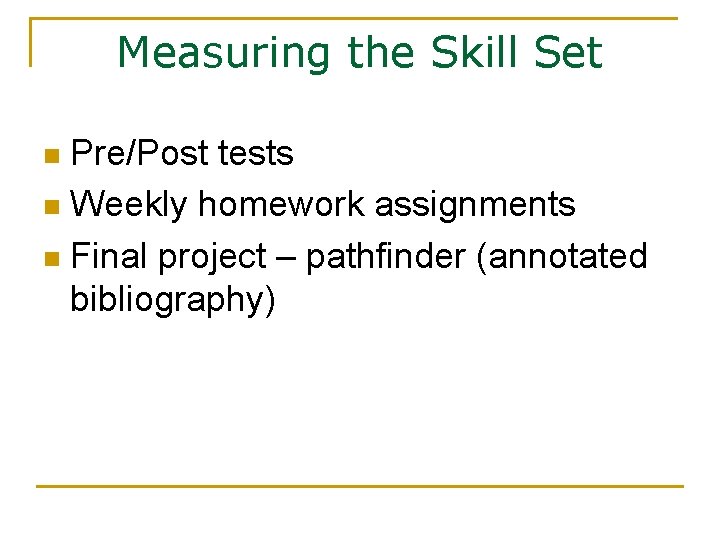 Measuring the Skill Set

- Pre/Post tests
- Weekly homework assignments
- Final project – pathfinder (annotated bibliography)